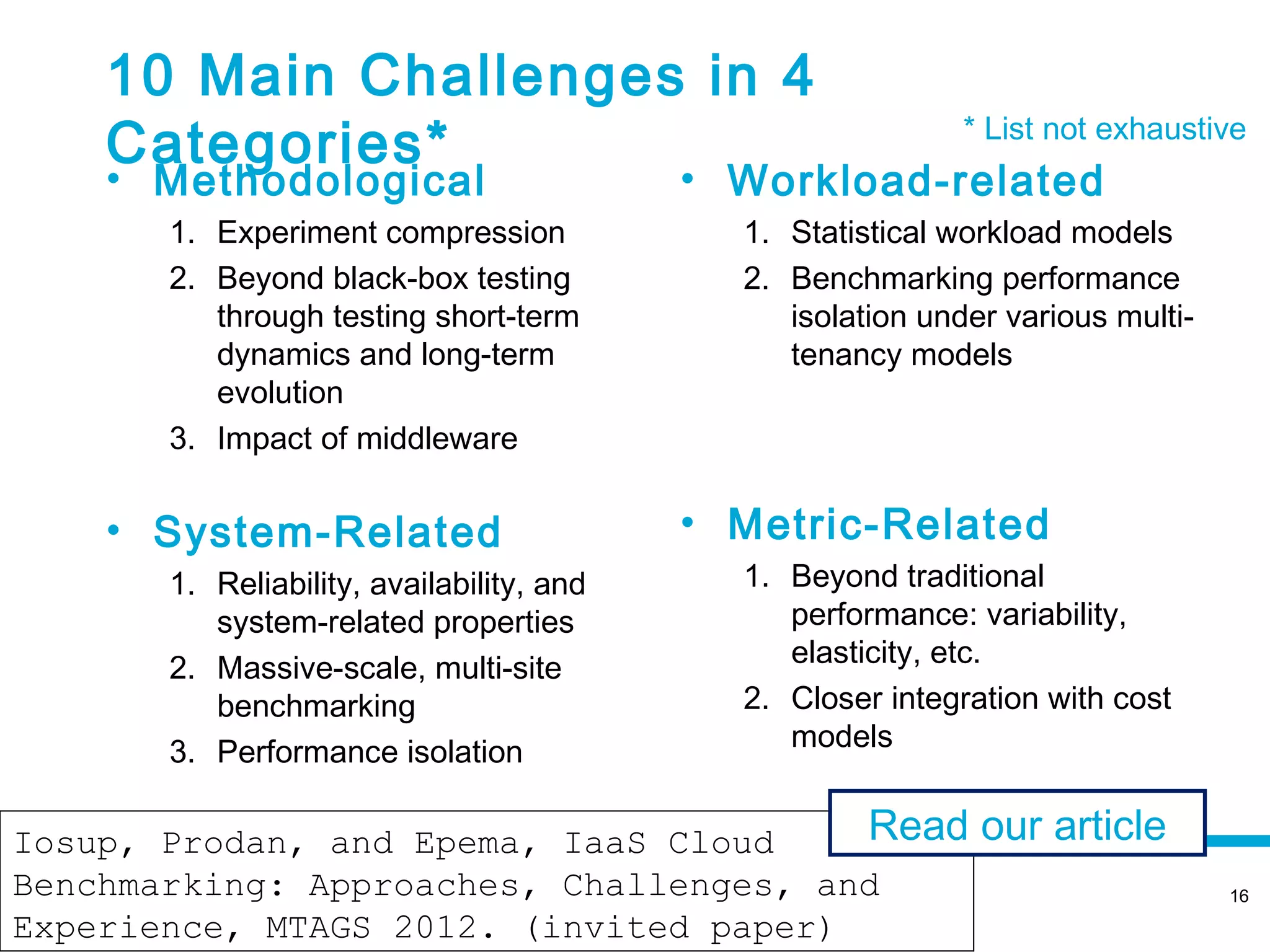 10 Main Challenges in 4 Categories*

* List not exhaustive

• Methodological
1. Experiment compression
2. Beyond black-box testing through testing short-term dynamics and long-term evolution
3. Impact of middleware

• System-Related
1. Reliability, availability, and system-related properties
2. Massive-scale, multi-site benchmarking
3. Performance isolation

• Workload-related
1. Statistical workload models
2. Benchmarking performance isolation under various multi-tenancy models

• Metric-Related
1. Beyond traditional performance: variability, elasticity, etc.
2. Closer integration with cost models

Read our article

Iosup, Prodan, and Epema, IaaS Cloud Benchmarking: Approaches, Challenges, and Experience, MTAGS 2012. (invited paper)

16